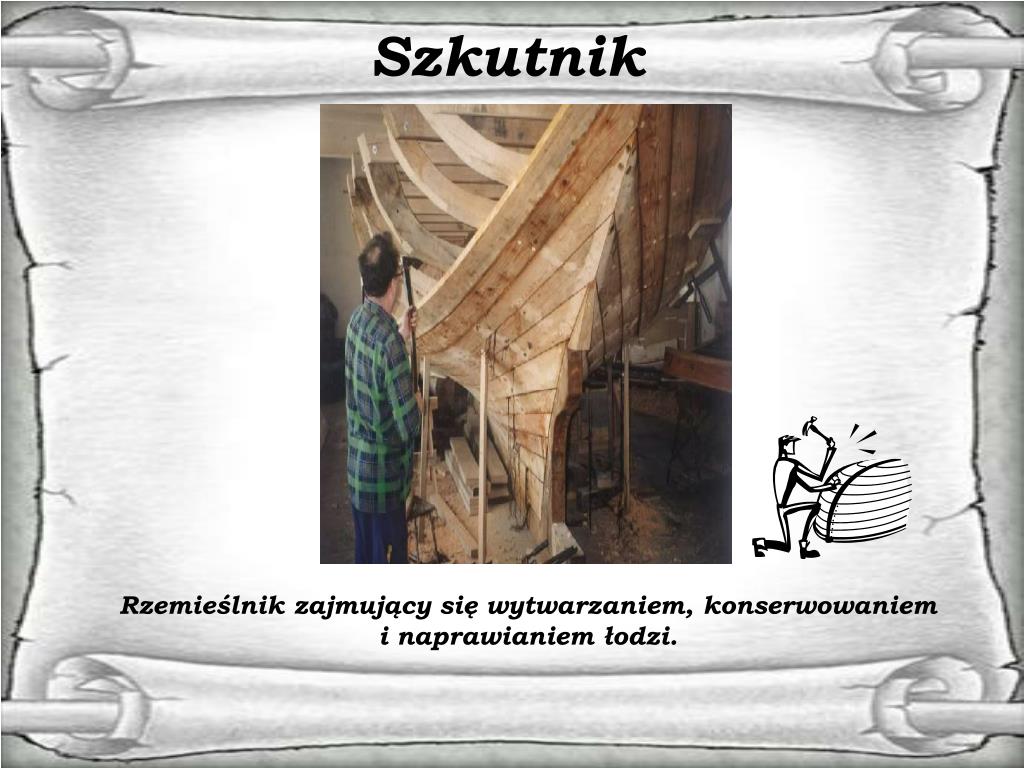 Szkutnik

Rzemieślnik zajmujący się wytwarzaniem, konserwowaniem i naprawianiem łodzi.